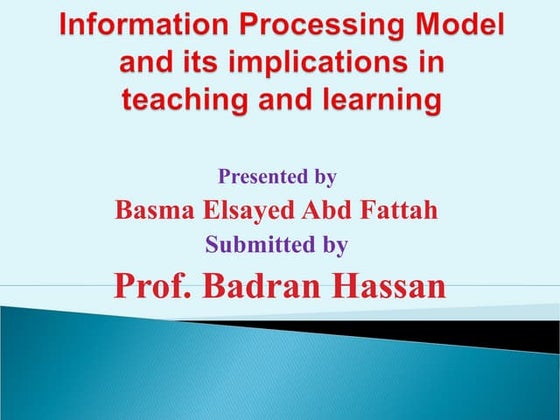 Information Processing Model and its implications in teaching and learning

Presented by
Basma Elsayed Abd Fattah
Submitted by
Prof. Badran Hassan